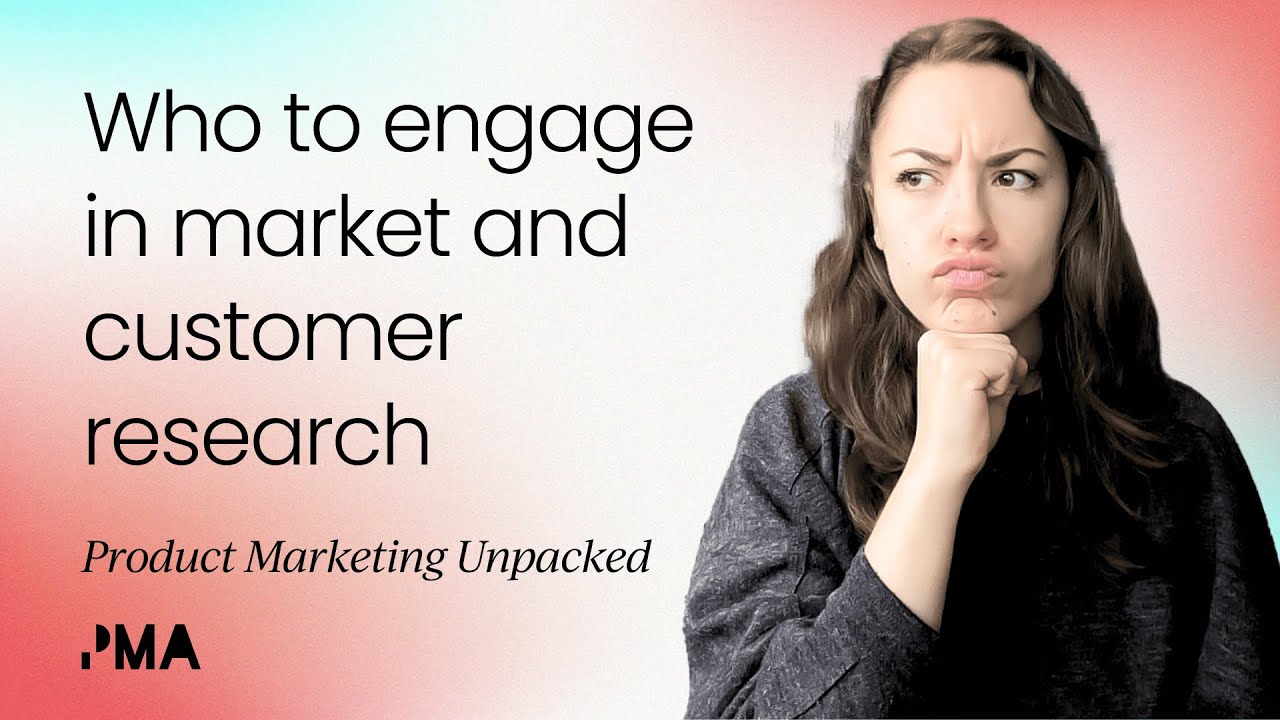 Who to engage in market and customer research

Product Marketing Unpacked

PMA